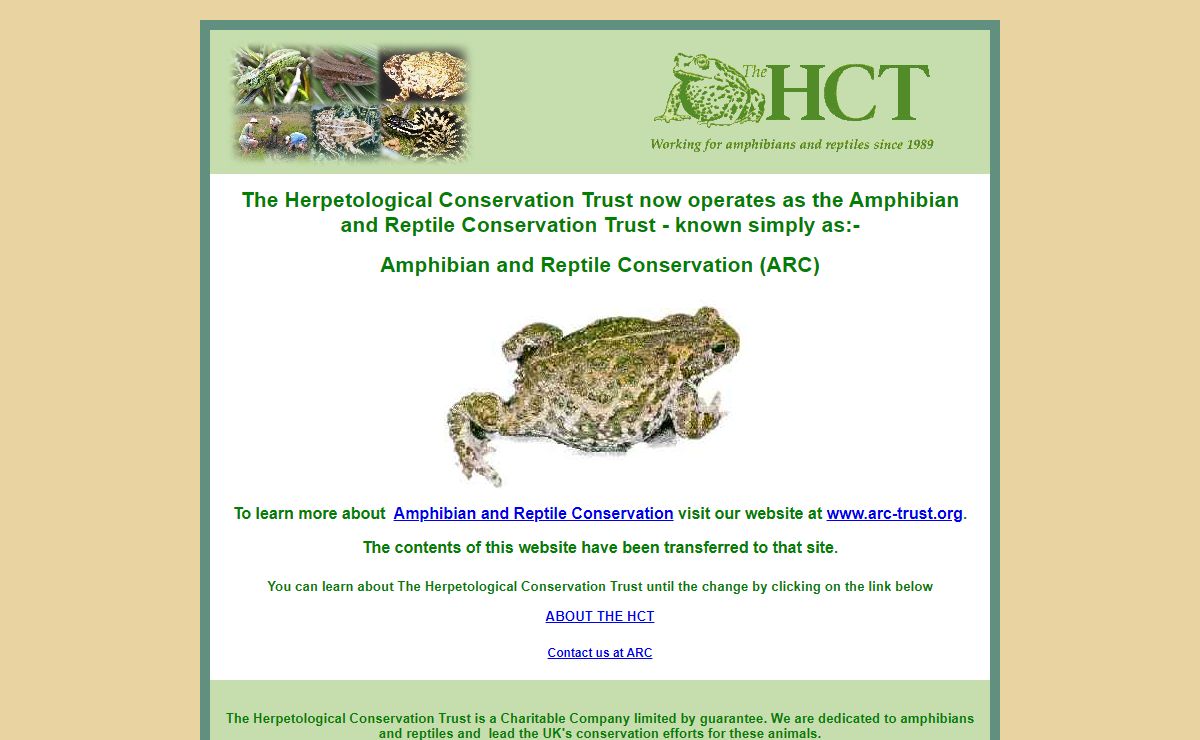 The HCT

Working for amphibians and reptiles since 1989

The Herpetological Conservation Trust now operates as the Amphibian and Reptile Conservation Trust - known simply as:-

Amphibian and Reptile Conservation (ARC)

To learn more about Amphibian and Reptile Conservation visit our website at www.arc-trust.org.

The contents of this website have been transferred to that site.

You can learn about The Herpetological Conservation Trust until the change by clicking on the link below

ABOUT THE HCT

Contact us at ARC

The Herpetological Conservation Trust is a Charitable Company limited by guarantee. We are dedicated to amphibians and reptiles and lead the UK's conservation efforts for these animals.